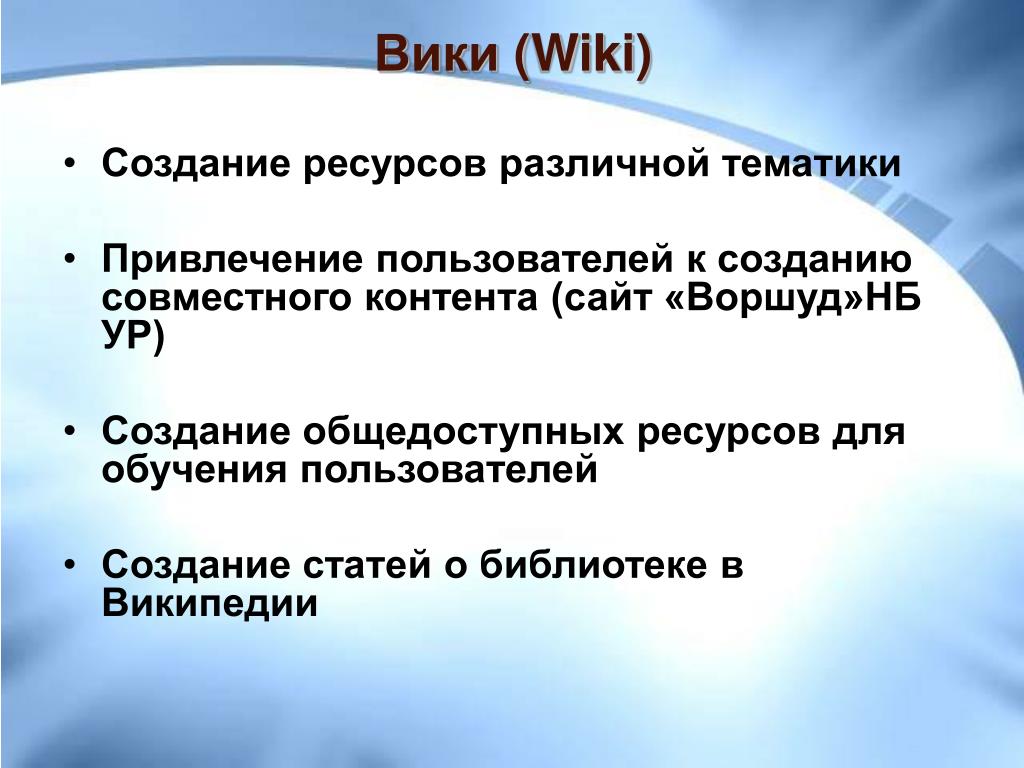 Вики (Wiki)

• Создание ресурсов различной тематики

• Привлечение пользователей к созданию совместного контента (сайт «Воршуд»НБ УР)

• Создание общедоступных ресурсов для обучения пользователей

• Создание статей о библиотеке в Википедии